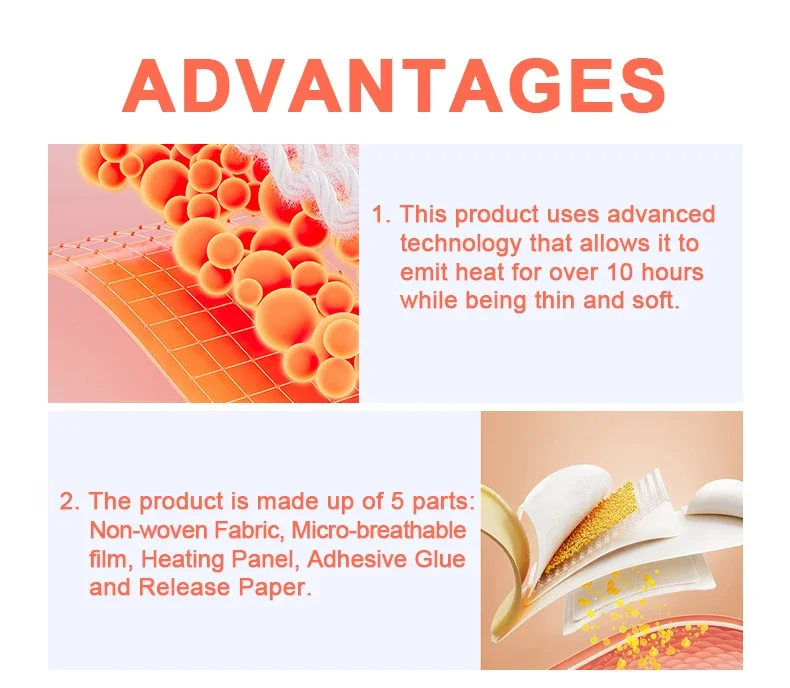 ADVANTAGES

1. This product uses advanced technology that allows it to emit heat for over 10 hours while being thin and soft.

2. The product is made up of 5 parts: Non-woven Fabric, Micro-breathable film, Heating Panel, Adhesive Glue and Release Paper.